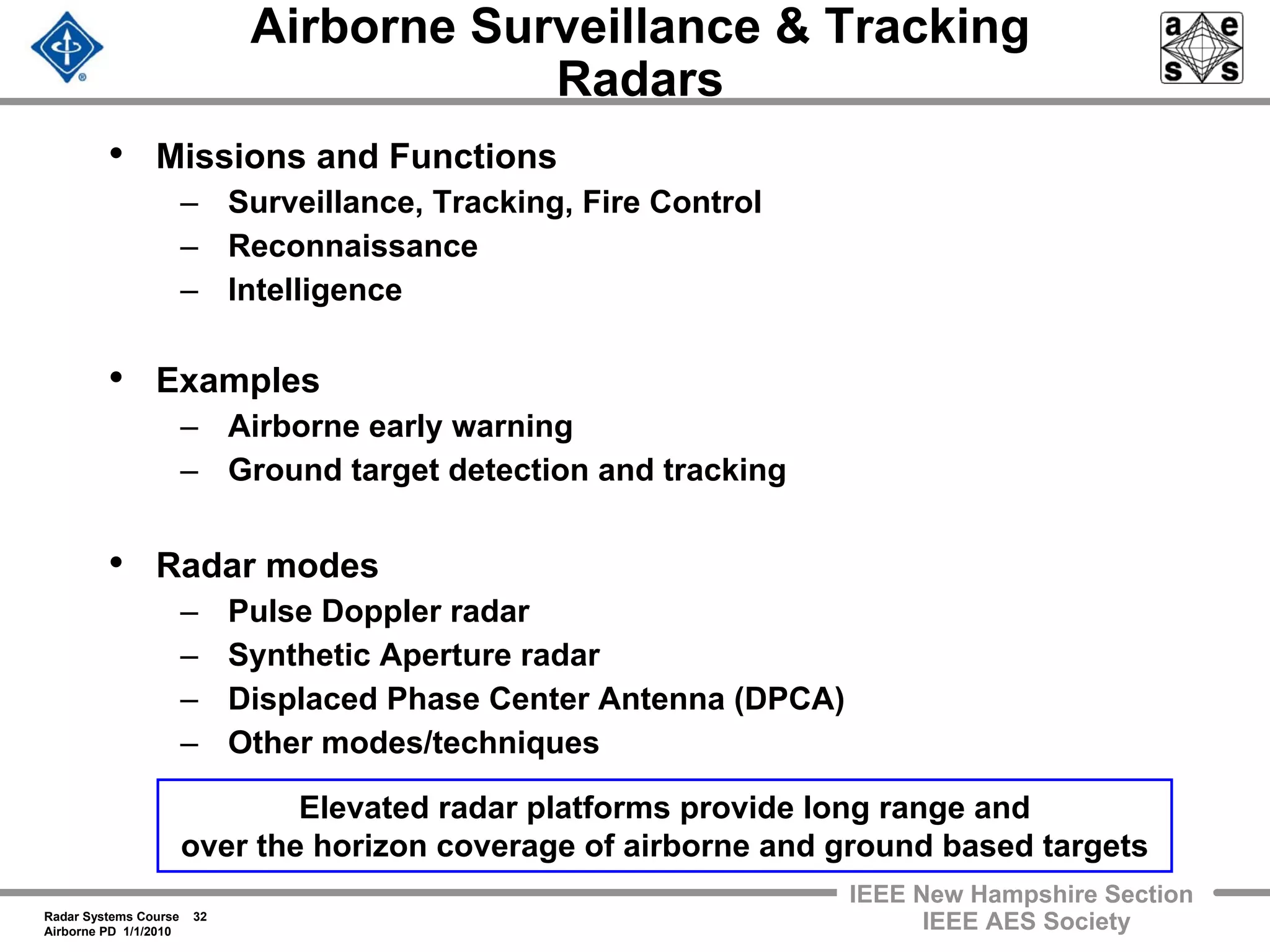 Airborne Surveillance & Tracking Radars

a e s s

• Missions and Functions
– Surveillance, Tracking, Fire Control
– Reconnaissance
– Intelligence

• Examples
– Airborne early warning
– Ground target detection and tracking

• Radar modes
– Pulse Doppler radar
– Synthetic Aperture radar
– Displaced Phase Center Antenna (DPCA)
– Other modes/techniques

Elevated radar platforms provide long range and over the horizon coverage of airborne and ground based targets

Radar Systems Course 32
Airborne PD 1/1/2010

IEEE New Hampshire Section
IEEE AES Society